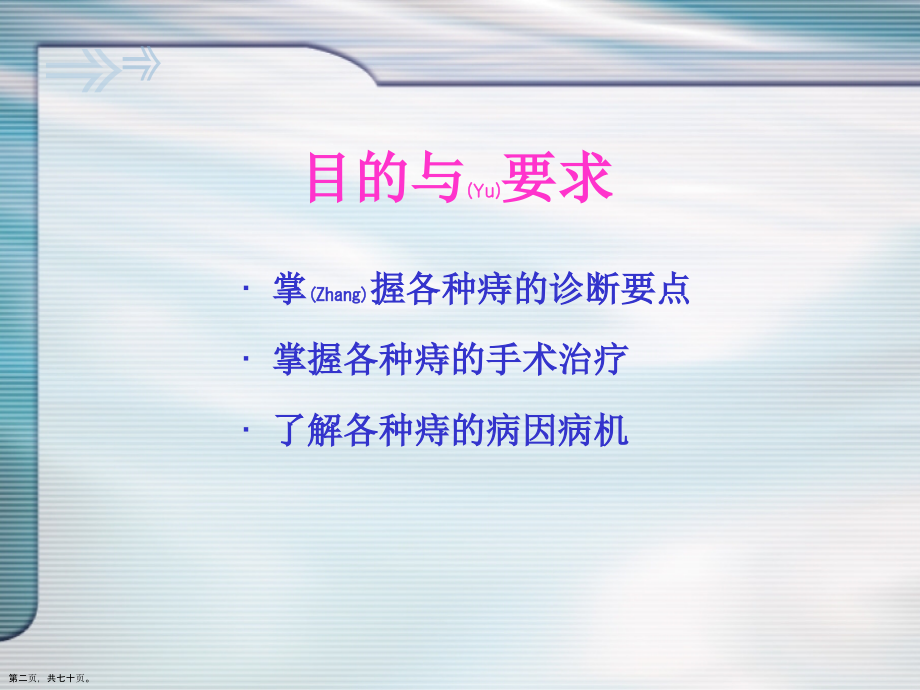 目的与(Yu)要求

· 掌(Zhang)握各种痔的诊断要点

· 掌握各种痔的手术治疗

· 了解各种痔的病因病机

第二页，共七十页。